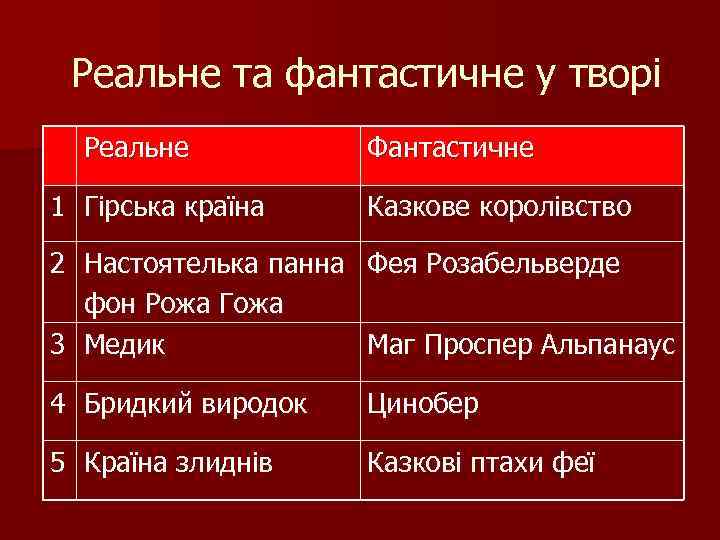 Реальне та фантастичне у творі

|  | Реальне | Фантастичне |
|---|---|---|
| 1 | Гірська країна | Казкове королівство |
| 2 | Настоятелька панна фон Рожа Гожа | Фея Розабельверде |
| 3 | Медик | Маг Проспер Альпанаус |
| 4 | Бридкий виродок | Цинобер |
| 5 | Країна злиднів | Казкові птахи феї |